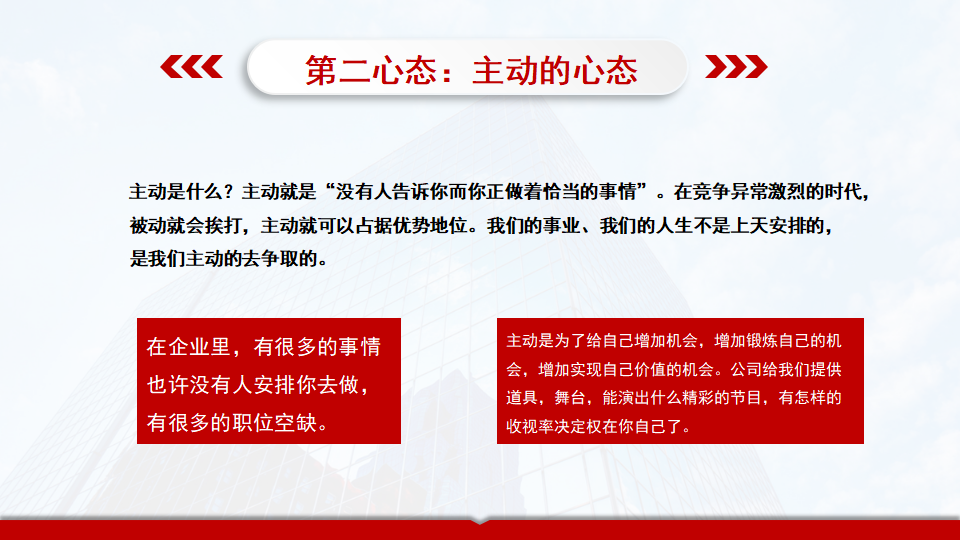 第二心态：主动的心态

主动是什么？主动就是“没有人告诉你而你正做着恰当的事情”。在竞争异常激烈的时代，被动就会挨打，主动就可以占据优势地位。我们的事业、我们的人生不是上天安排的，是我们主动的去争取的。

在企业里，有很多的事情也许没有人安排你去做，有很多的职位空缺。

主动是为了给自己增加机会，增加锻炼自己的机会，增加实现自己价值的机会。公司给我们提供道具，舞台，能演出什么精彩的节目，有怎样的收视率决定权在你自己了。